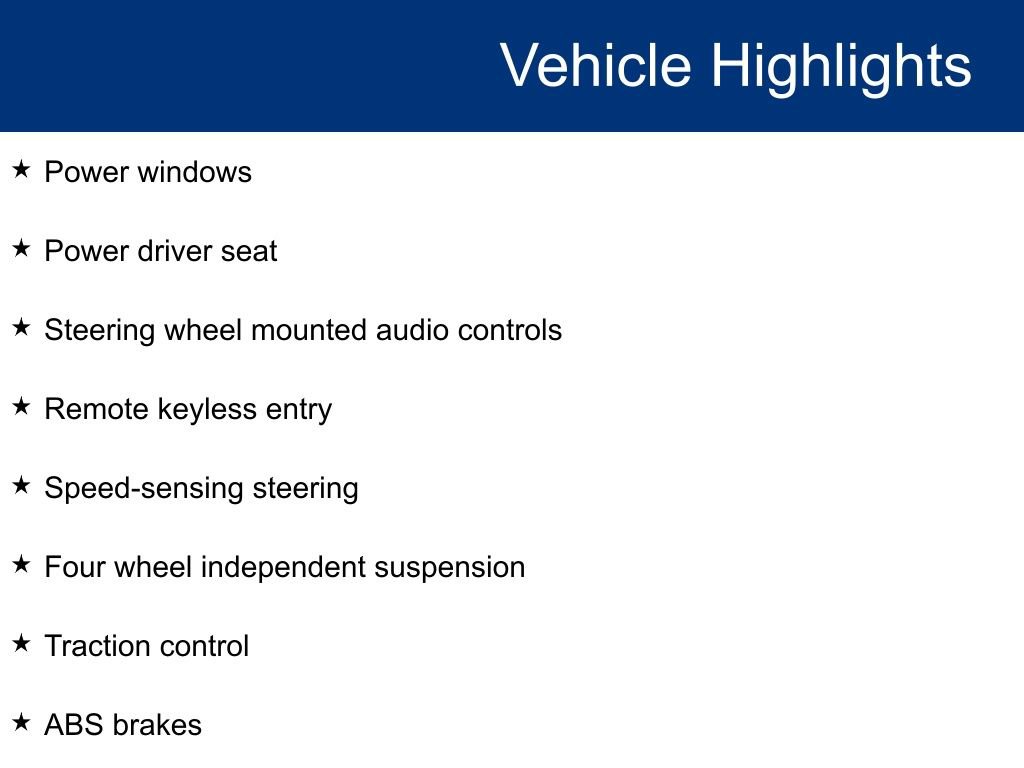 Vehicle Highlights

★ Power windows

★ Power driver seat

★ Steering wheel mounted audio controls

★ Remote keyless entry

★ Speed-sensing steering

★ Four wheel independent suspension

★ Traction control

★ ABS brakes